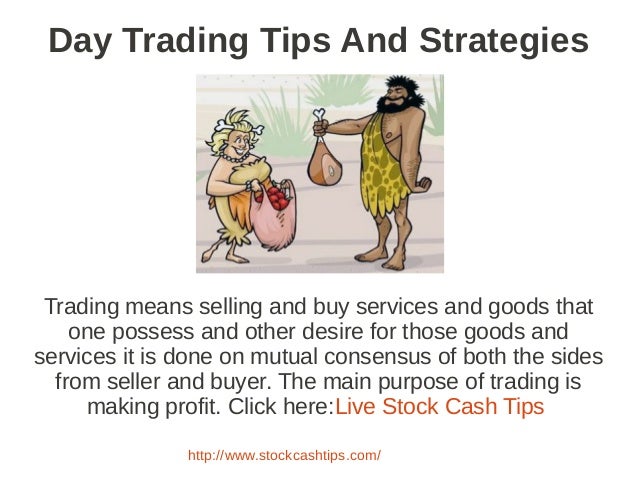 Day Trading Tips And Strategies

Trading means selling and buy services and goods that one possess and other desire for those goods and services it is done on mutual consensus of both the sides from seller and buyer. The main purpose of trading is making profit. Click here:Live Stock Cash Tips

http://www.stockcashtips.com/